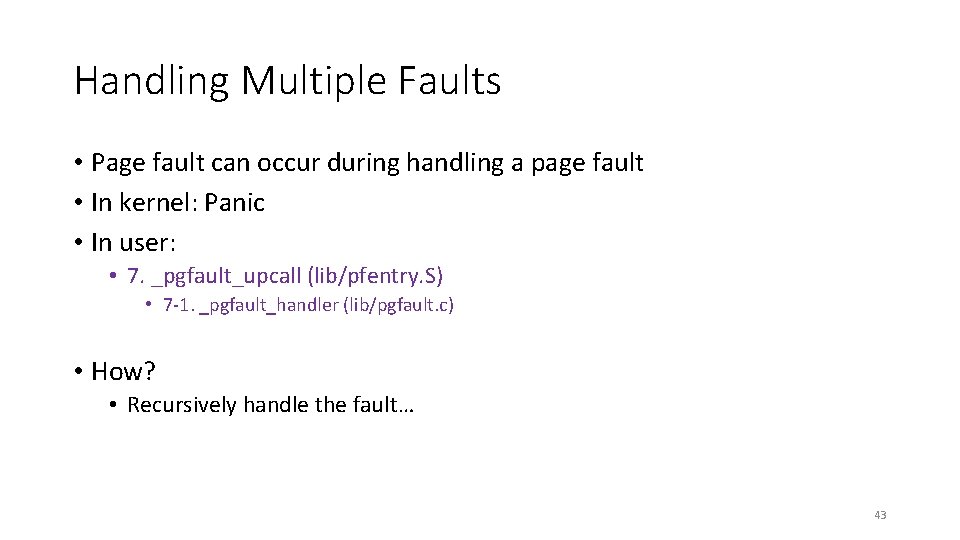 Handling Multiple Faults

• Page fault can occur during handling a page fault
• In kernel: Panic
• In user:
  • 7. _pgfault_upcall (lib/pfentry.S)
    • 7-1. _pgfault_handler (lib/pgfault.c)

• How?
  • Recursively handle the fault…

43